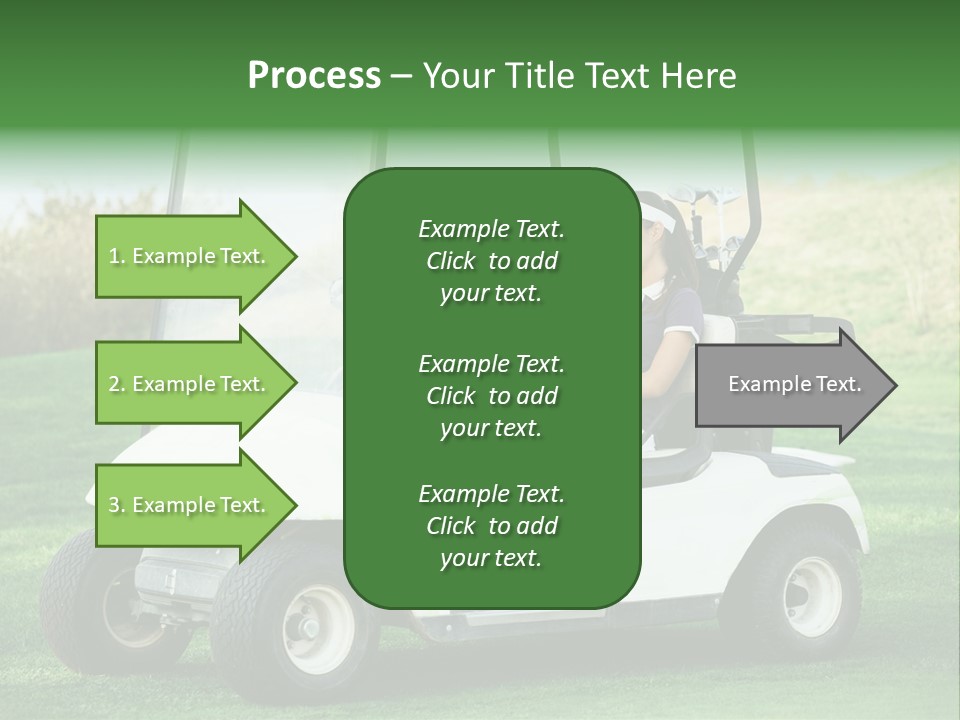 Process – Your Title Text Here

1. Example Text.

2. Example Text.

3. Example Text.

Example Text. Click to add your text.

Example Text. Click to add your text.

Example Text. Click to add your text.

Example Text.